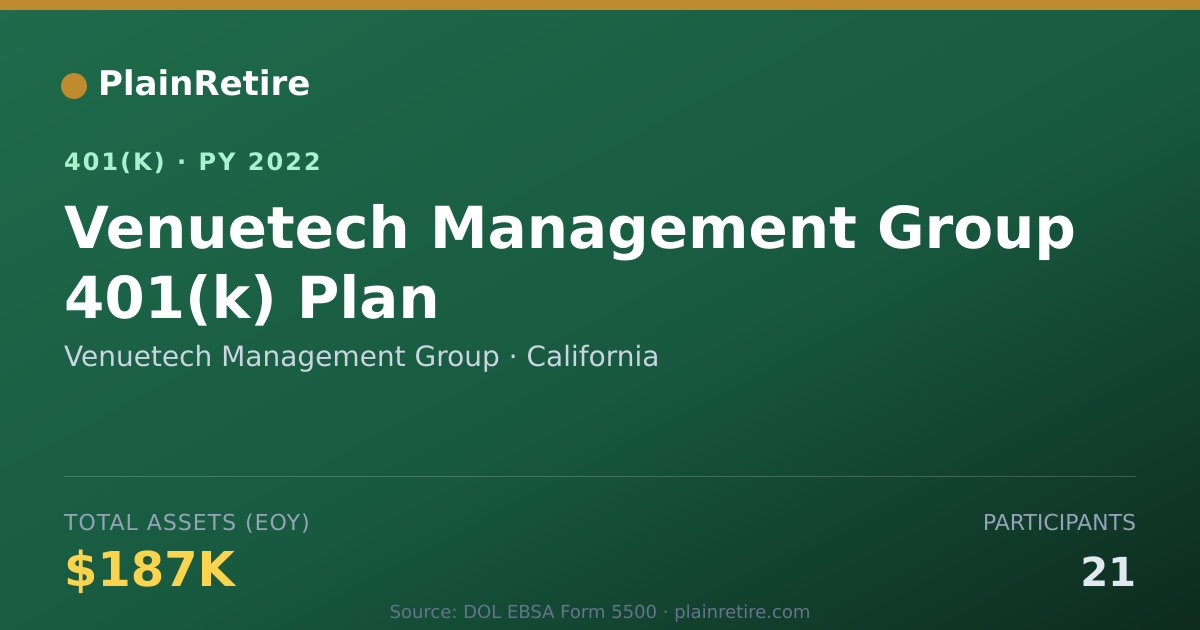 PlainRetire

401(K) · PY 2022

Venuetech Management Group 401(k) Plan

Venuetech Management Group · California

TOTAL ASSETS (EOY)

$187K

PARTICIPANTS

21

Source: DOL EBSA Form 5500 · plainretire.com